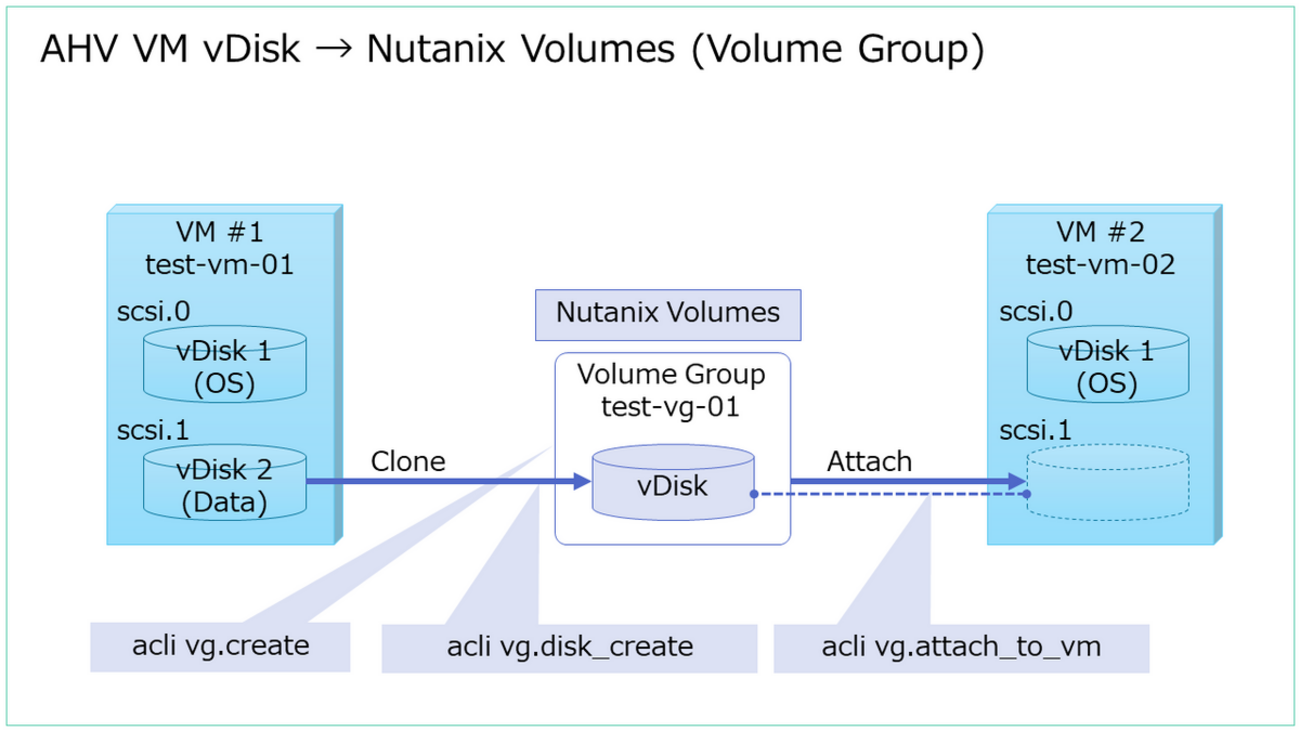 AHV VM vDisk → Nutanix Volumes (Volume Group)

VM #1
test-vm-01

scsi.0

vDisk 1
(OS)

scsi.1

vDisk 2
(Data)

Clone

Nutanix Volumes

Volume Group
test-vg-01

vDisk

Attach

VM #2
test-vm-02

scsi.0

vDisk 1
(OS)

scsi.1

acli vg.create

acli vg.disk_create

acli vg.attach_to_vm